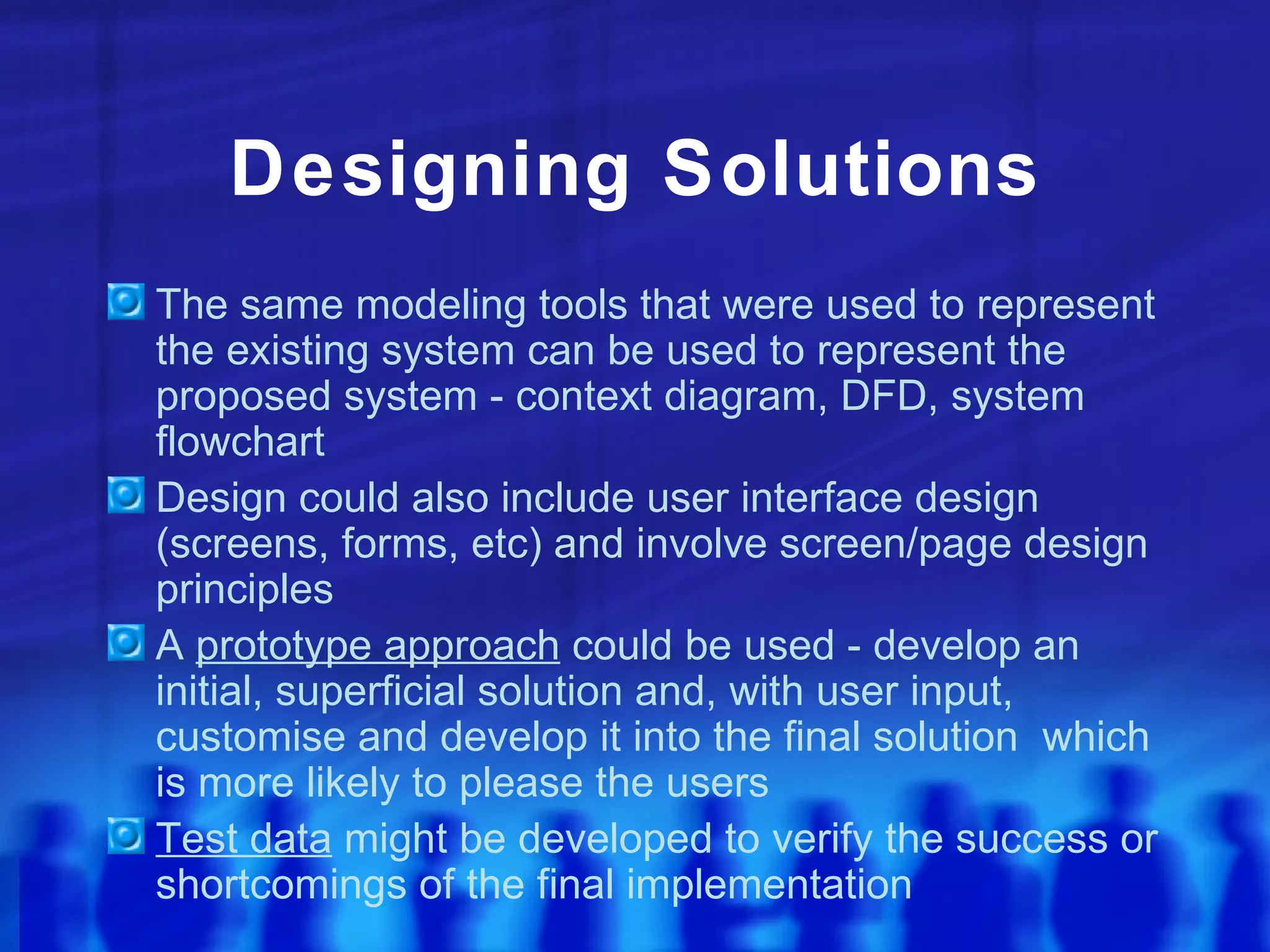 Designing Solutions

The same modeling tools that were used to represent the existing system can be used to represent the proposed system - context diagram, DFD, system flowchart

Design could also include user interface design (screens, forms, etc) and involve screen/page design principles

A prototype approach could be used - develop an initial, superficial solution and, with user input, customise and develop it into the final solution which is more likely to please the users

Test data might be developed to verify the success or shortcomings of the final implementation